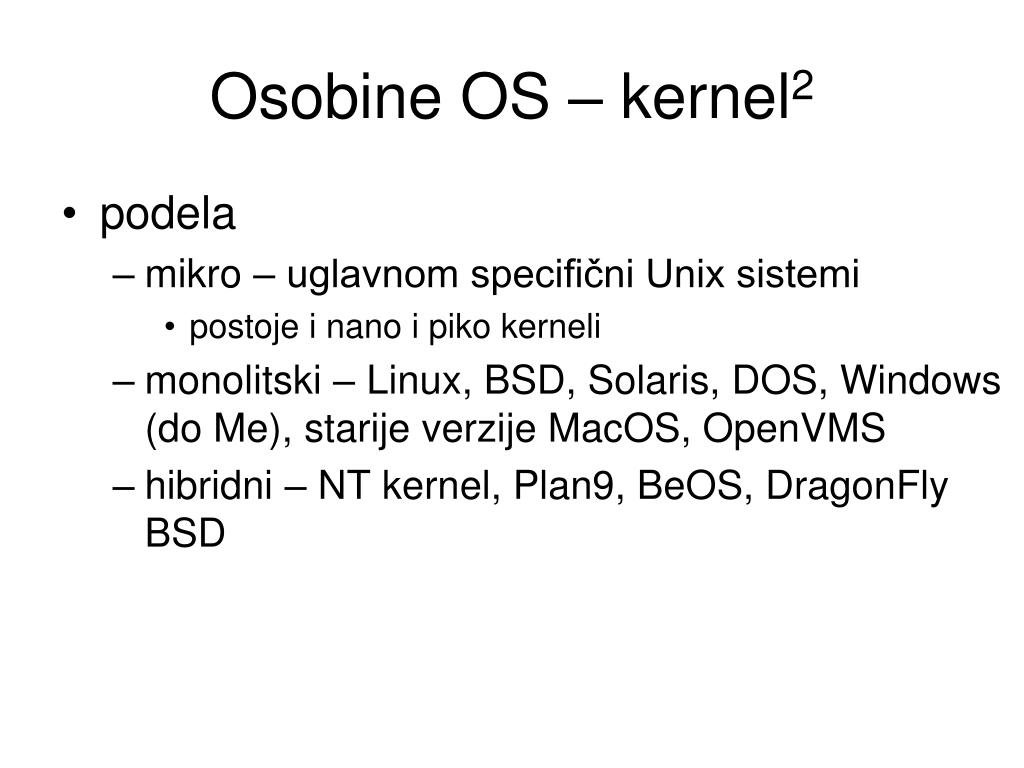 Osobine OS – kernel$^2$

• podela
– mikro – uglavnom specifični Unix sistemi
• postoje i nano i piko kerneli
– monolitski – Linux, BSD, Solaris, DOS, Windows (do Me), starije verzije MacOS, OpenVMS
– hibridni – NT kernel, Plan9, BeOS, DragonFly BSD